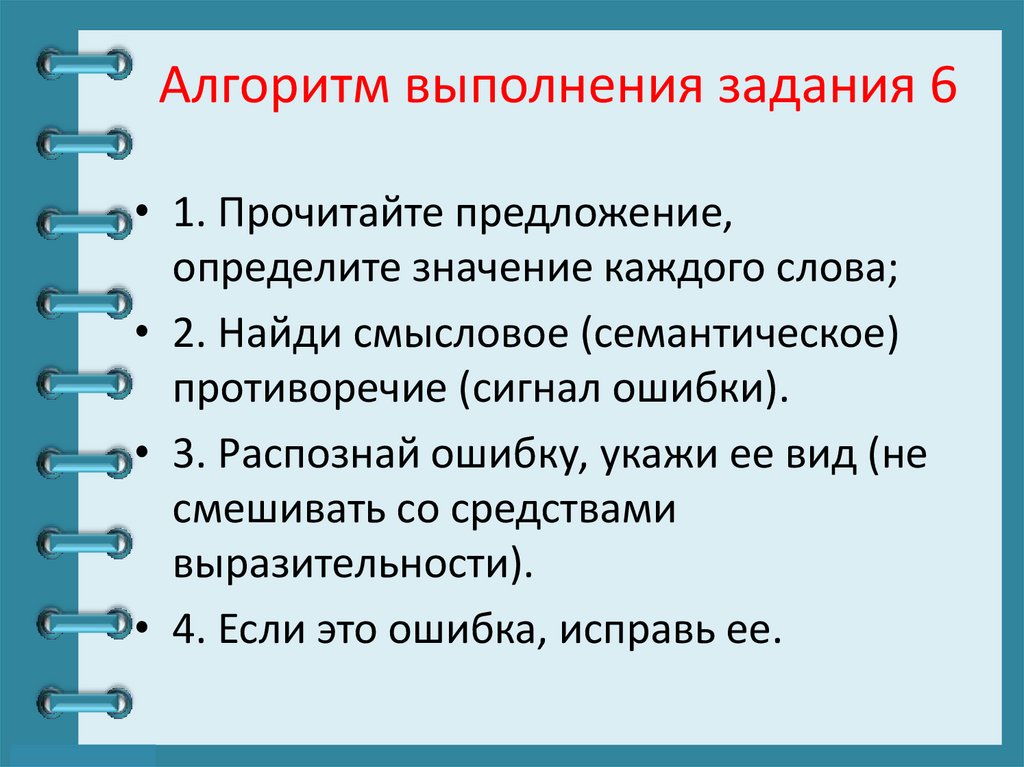 Алгоритм выполнения задания 6

• 1. Прочитайте предложение, определите значение каждого слова;

• 2. Найди смысловое (семантическое) противоречие (сигнал ошибки).

• 3. Распознай ошибку, укажи ее вид (не смешивать со средствами выразительности).

• 4. Если это ошибка, исправь ее.